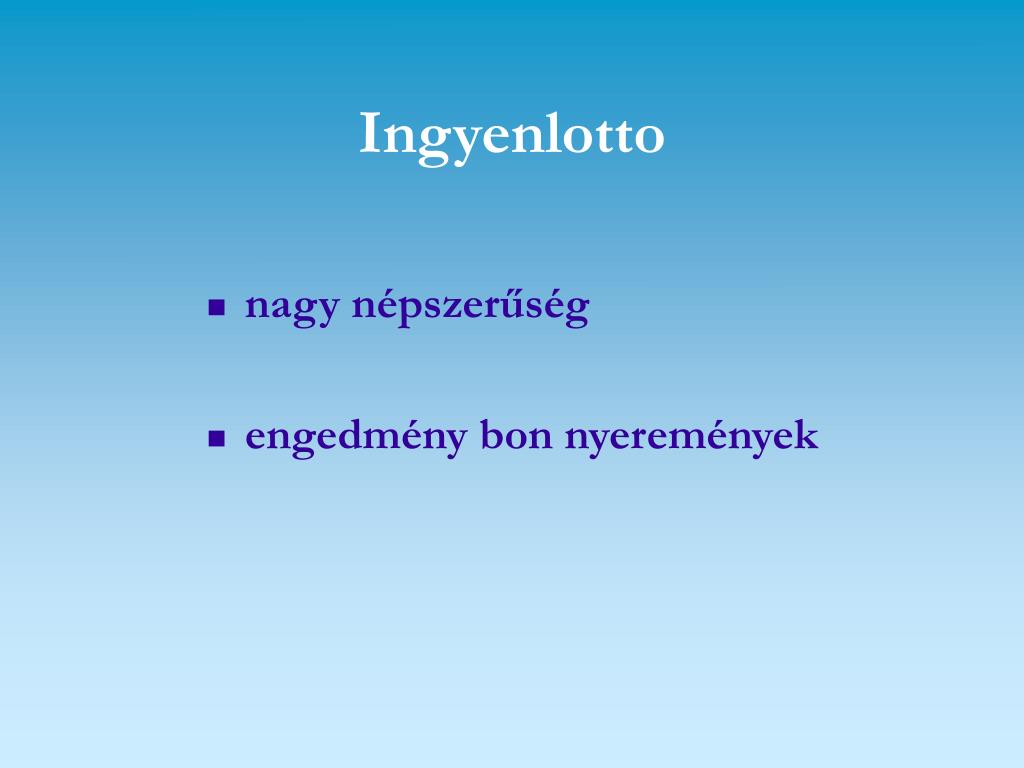 Ingyenlotto

- nagy népszerűség
- engedmény bon nyeremények